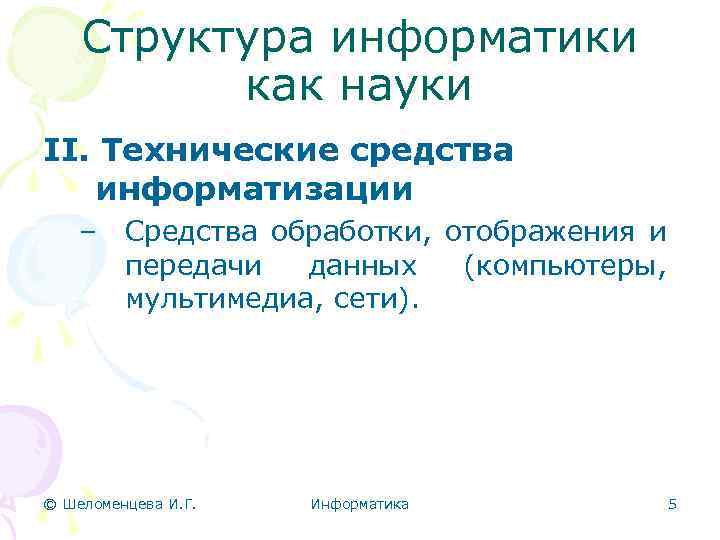 Структура информатики как науки

II. Технические средства информатизации

– Средства обработки, отображения и передачи данных (компьютеры, мультимедиа, сети).

© Шеломенцева И.Г.

Информатика

5